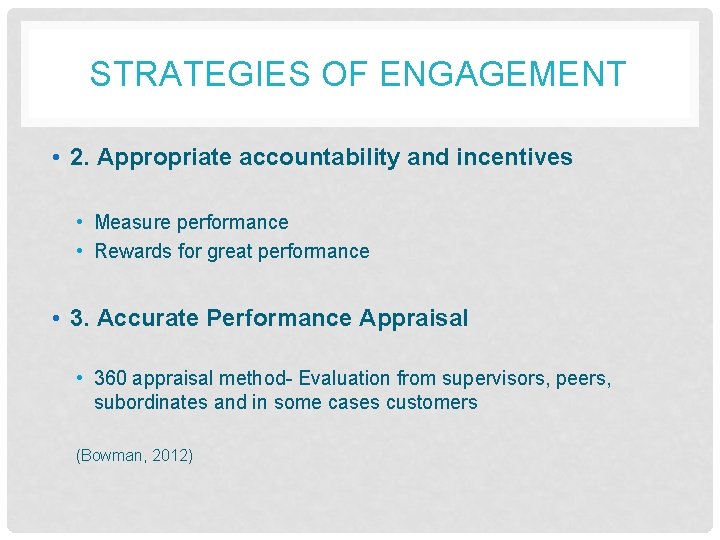 STRATEGIES OF ENGAGEMENT

• 2. Appropriate accountability and incentives

• Measure performance
• Rewards for great performance

• 3. Accurate Performance Appraisal

• 360 appraisal method- Evaluation from supervisors, peers, subordinates and in some cases customers

(Bowman, 2012)